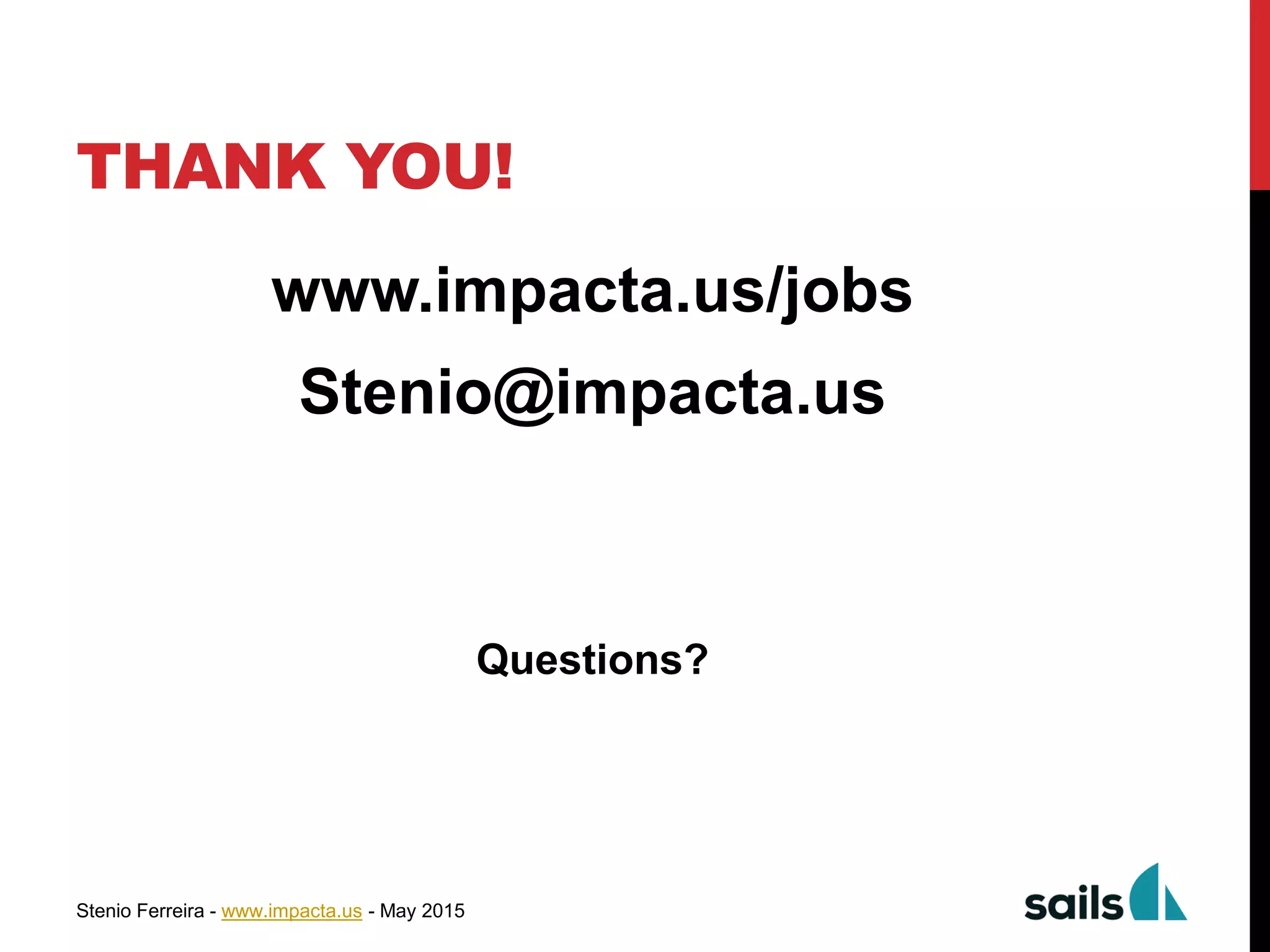 THANK YOU!

www.impacta.us/jobs

Stenio@impacta.us

Questions?

Stenio Ferreira - www.impacta.us - May 2015

sails